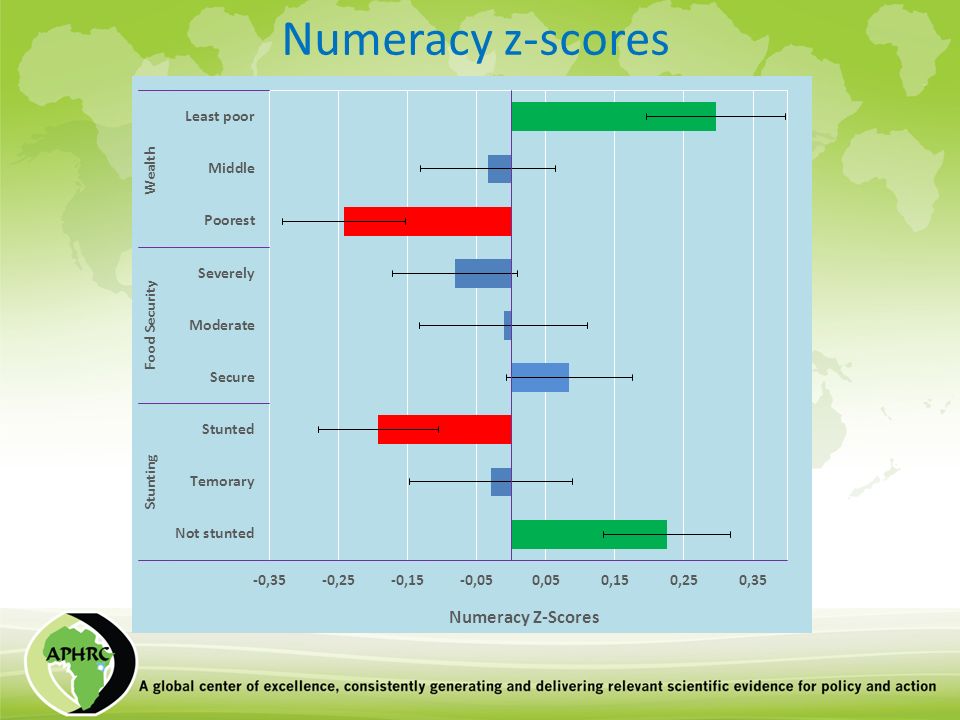 Numeracy z-scores

Wealth
Least poor
Middle
Poorest

Food Security
Severely
Moderate
Secure

Stunting
Stunted
Temorary
Not stunted

-0,35 -0,25 -0,15 -0,05 0,05 0,15 0,25 0,35

Numeracy Z-Scores

APHRC

A global center of excellence, consistently generating and delivering relevant scientific evidence for policy and action